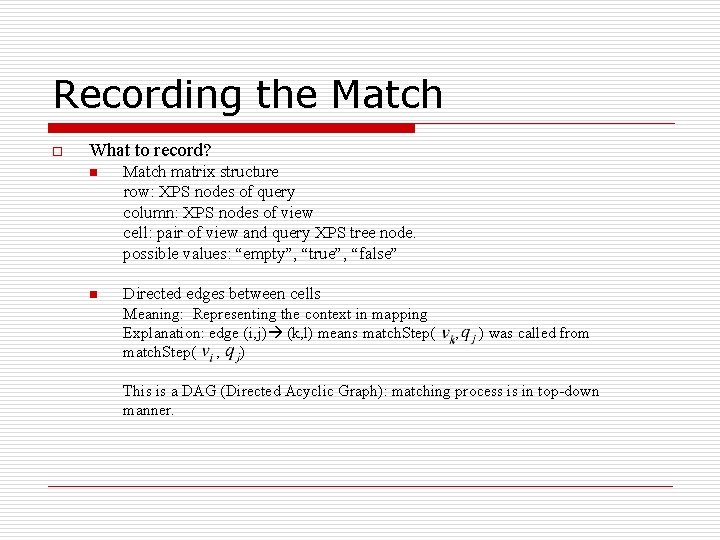 Recording the Match

What to record?

Match matrix structure
row: XPS nodes of query
column: XPS nodes of view
cell: pair of view and query XPS tree node.
possible values: “empty”, “true”, “false”

Directed edges between cells
Meaning: Representing the context in mapping
Explanation: edge (i,j)→ (k,l) means matchStep( $v_k, q_j$ ) was called from matchStep( $v_i$ , $q_j$)

This is a DAG (Directed Acyclic Graph): matching process is in top-down manner.